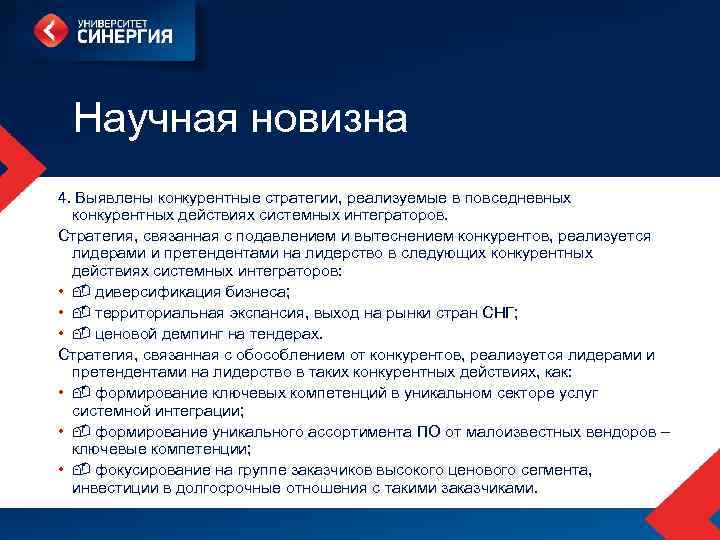 УНИВЕРСИТЕТ СИНЕРГИЯ

Научная новизна

4. Выявлены конкурентные стратегии, реализуемые в повседневных конкурентных действиях системных интеграторов.

Стратегия, связанная с подавлением и вытеснением конкурентов, реализуется лидерами и претендентами на лидерство в следующих конкурентных действиях системных интеграторов:

• диверсификация бизнеса;

• территориальная экспансия, выход на рынки стран СНГ;

• ценовой демпинг на тендерах.

Стратегия, связанная с обособлением от конкурентов, реализуется лидерами и претендентами на лидерство в таких конкурентных действиях, как:

• формирование ключевых компетенций в уникальном секторе услуг системной интеграции;

• формирование уникального ассортимента ПО от малоизвестных вендоров – ключевые компетенции;

• фокусирование на группе заказчиков высокого ценового сегмента, инвестиции в долгосрочные отношения с такими заказчиками.